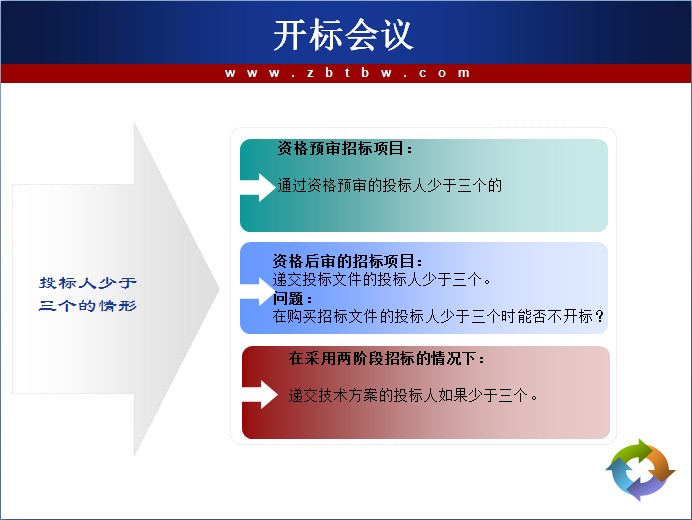 开标会议

www.zbtbw.com

投标人少于三个的情形

资格预审招标项目：

通过资格预审的投标人少于三个的

资格后审的招标项目：
递交投标文件的投标人少于三个。
问题：
在购买招标文件的投标人少于三个时能否不开标？

在采用两阶段招标的情况下：

递交技术方案的投标人如果少于三个。